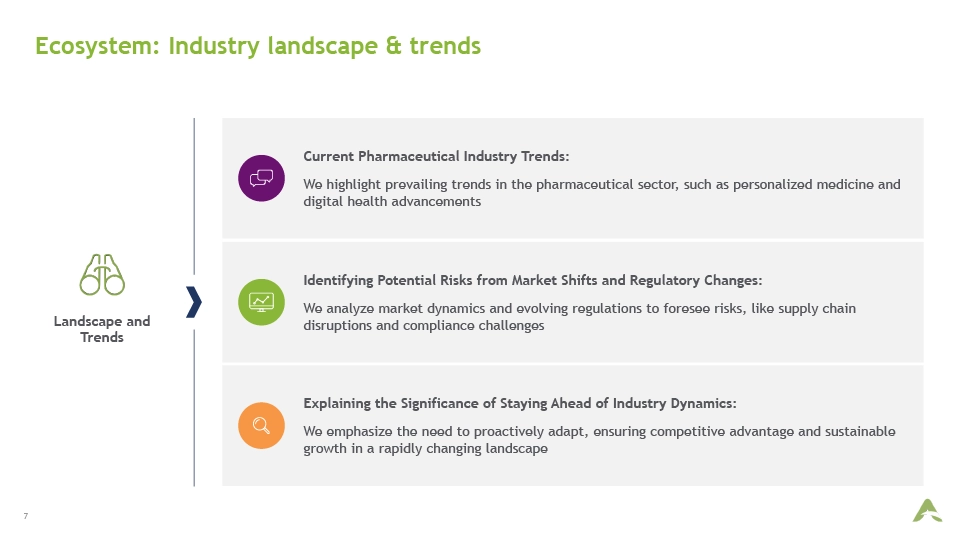 Ecosystem: Industry landscape & trends

Landscape and Trends

Current Pharmaceutical Industry Trends:

We highlight prevailing trends in the pharmaceutical sector, such as personalized medicine and digital health advancements

Identifying Potential Risks from Market Shifts and Regulatory Changes:

We analyze market dynamics and evolving regulations to foresee risks, like supply chain disruptions and compliance challenges

Explaining the Significance of Staying Ahead of Industry Dynamics:

We emphasize the need to proactively adapt, ensuring competitive advantage and sustainable growth in a rapidly changing landscape

7